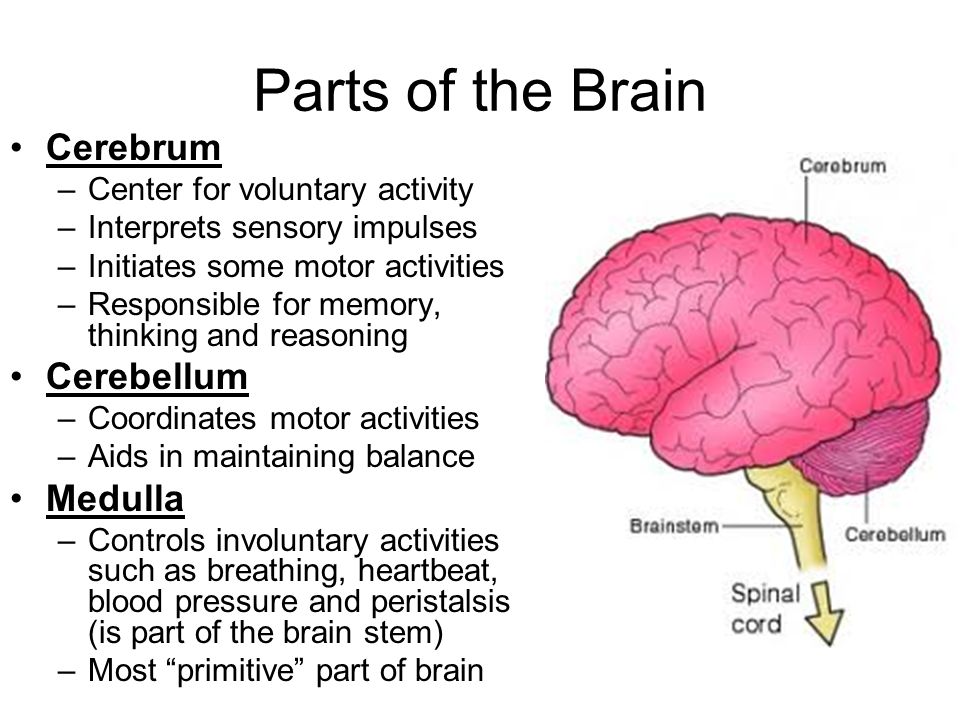 Parts of the Brain

• Cerebrum
– Center for voluntary activity
– Interprets sensory impulses
– Initiates some motor activities
– Responsible for memory, thinking and reasoning

• Cerebellum
– Coordinates motor activities
– Aids in maintaining balance

• Medulla
– Controls involuntary activities such as breathing, heartbeat, blood pressure and peristalsis (is part of the brain stem)
– Most “primitive” part of brain

Cerebrum
Brainstem
Cerebellum
Spinal cord